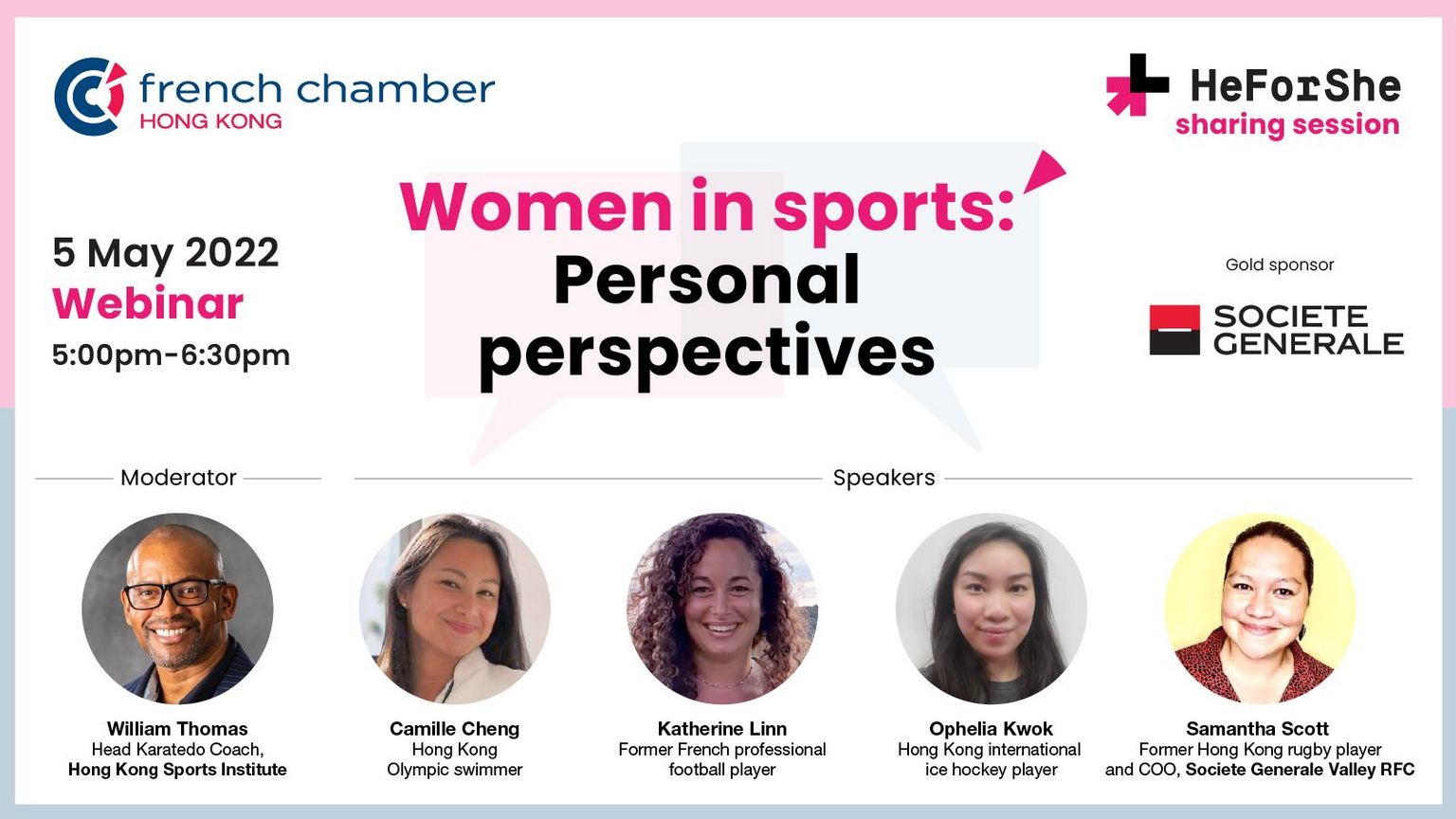 french chamber
HONG KONG

HeForShe
sharing session

Women in sports:
Personal perspectives

5 May 2022
Webinar
5:00pm-6:30pm

Gold sponsor

SOCIETE GENERALE

Moderator

Speakers

William Thomas
Head Karatedo Coach,
Hong Kong Sports Institute

Camille Cheng
Hong Kong
Olympic swimmer

Katherine Linn
Former French professional
football player

Ophelia Kwok
Hong Kong international
ice hockey player

Samantha Scott
Former Hong Kong rugby player
and COO, Societe Generale Valley RFC